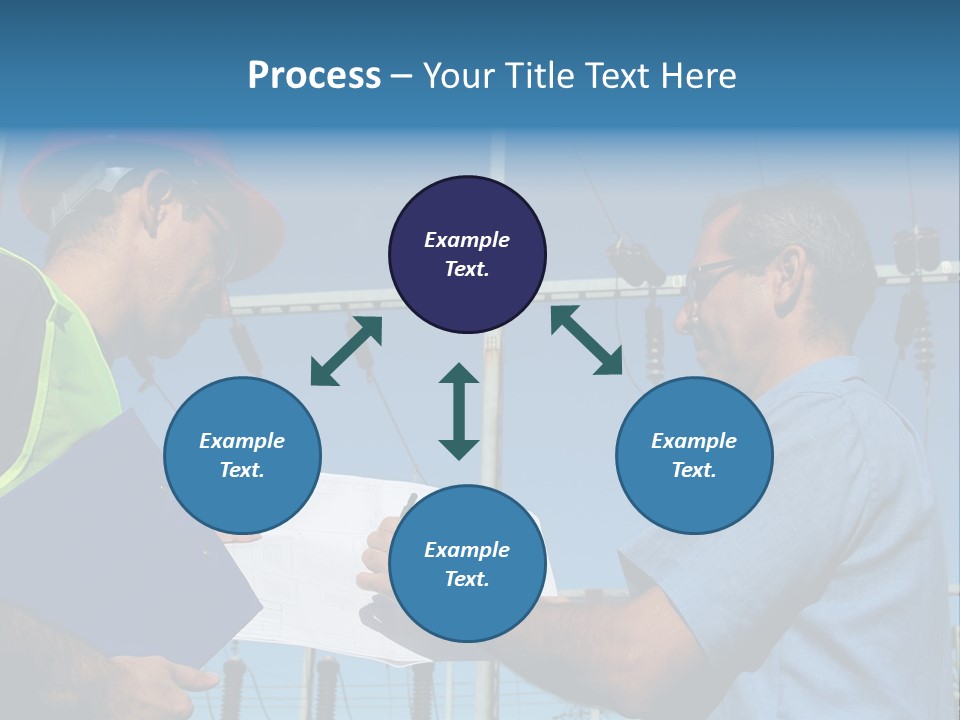 Process – Your Title Text Here

Example Text.

Example Text.

Example Text.

Example Text.